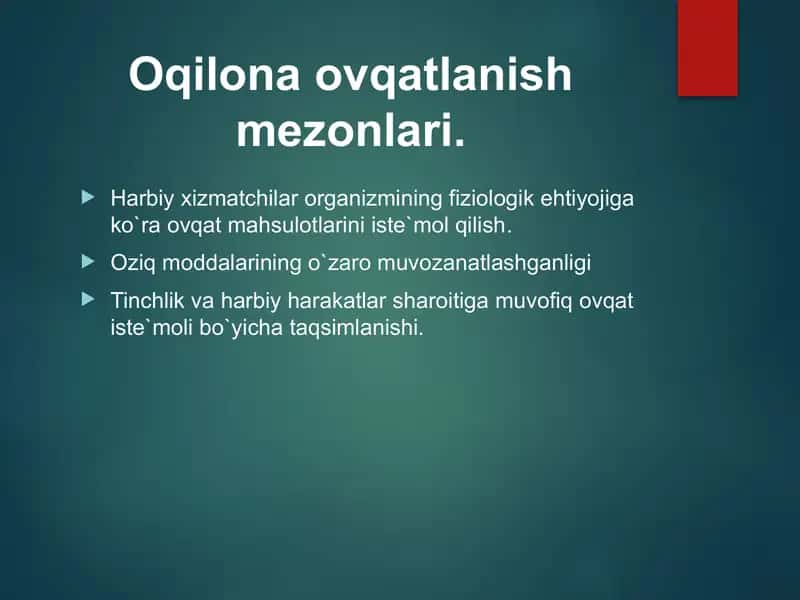 Oqilona ovqatlanish mezonlari.

Harbiy xizmatchilar organizmining fiziologik ehtiyojiga ko`ra ovqat mahsulotlarini iste`mol qilish.

Oziq moddalarining o`zaro muvozanatlashganligi

Tinchlik va harbiy harakatlar sharoitiga muvofiq ovqat iste`moli bo`yicha taqsimlanishi.